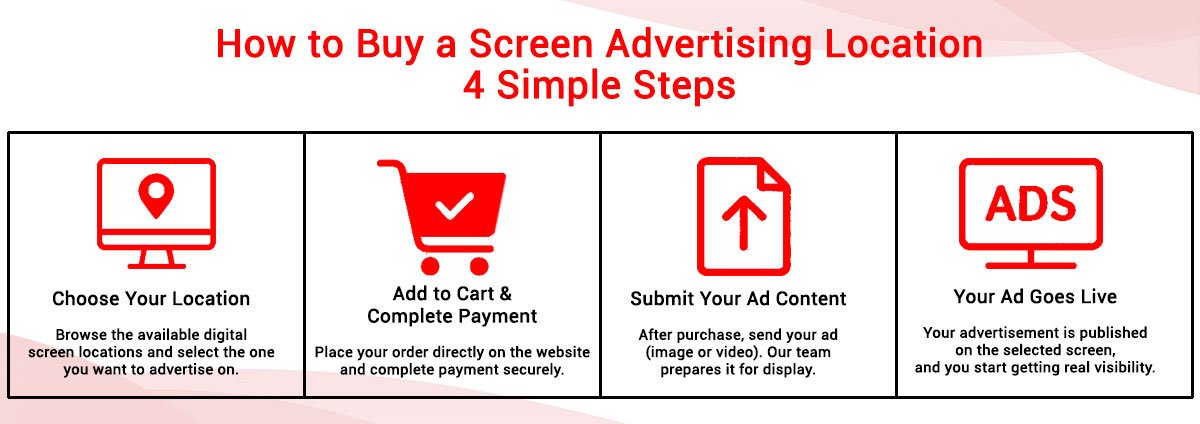 How to Buy a Screen Advertising Location
4 Simple Steps

Choose Your Location

Browse the available digital screen locations and select the one you want to advertise on.

Add to Cart & Complete Payment

Place your order directly on the website and complete payment securely.

Submit Your Ad Content

After purchase, send your ad (image or video). Our team prepares it for display.

ADS

Your Ad Goes Live

Your advertisement is published on the selected screen, and you start getting real visibility.